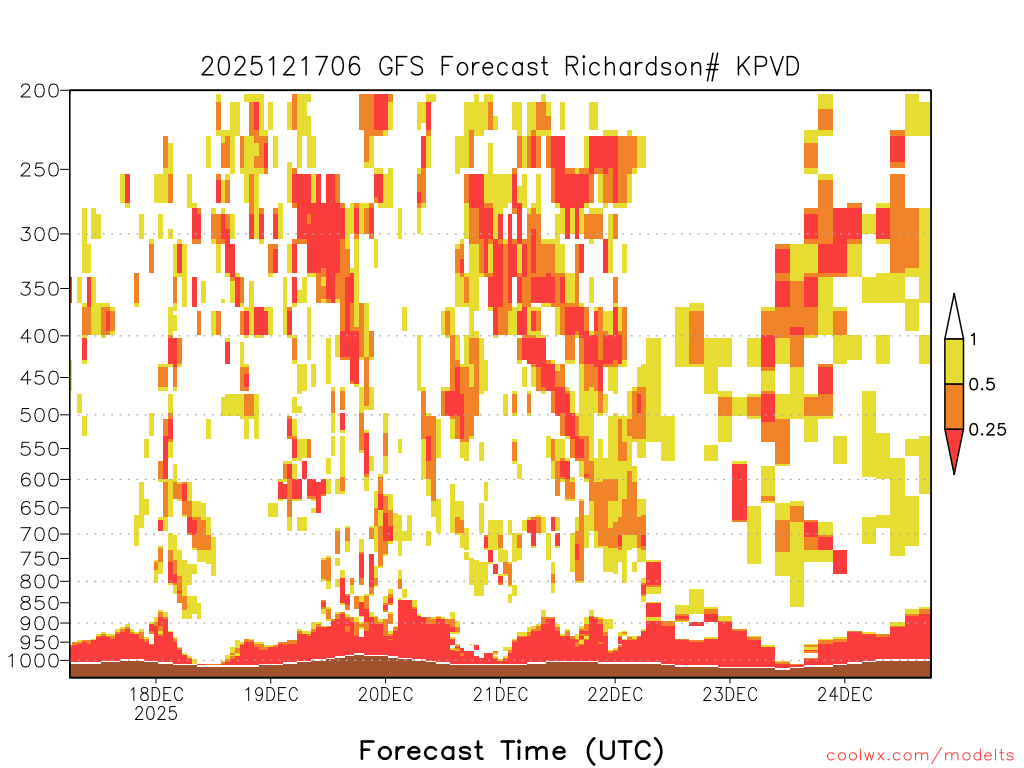 2025121706 GFS Forecast Richardson# KPVD

200
250
300
350
400
450
500
550
600
650
700
750
800
850
900
950
1000

1
0.5
0.25

18DEC
2025
19DEC
20DEC
21DEC
22DEC
23DEC
24DEC

Forecast Time (UTC)

coolwx.com/modelts